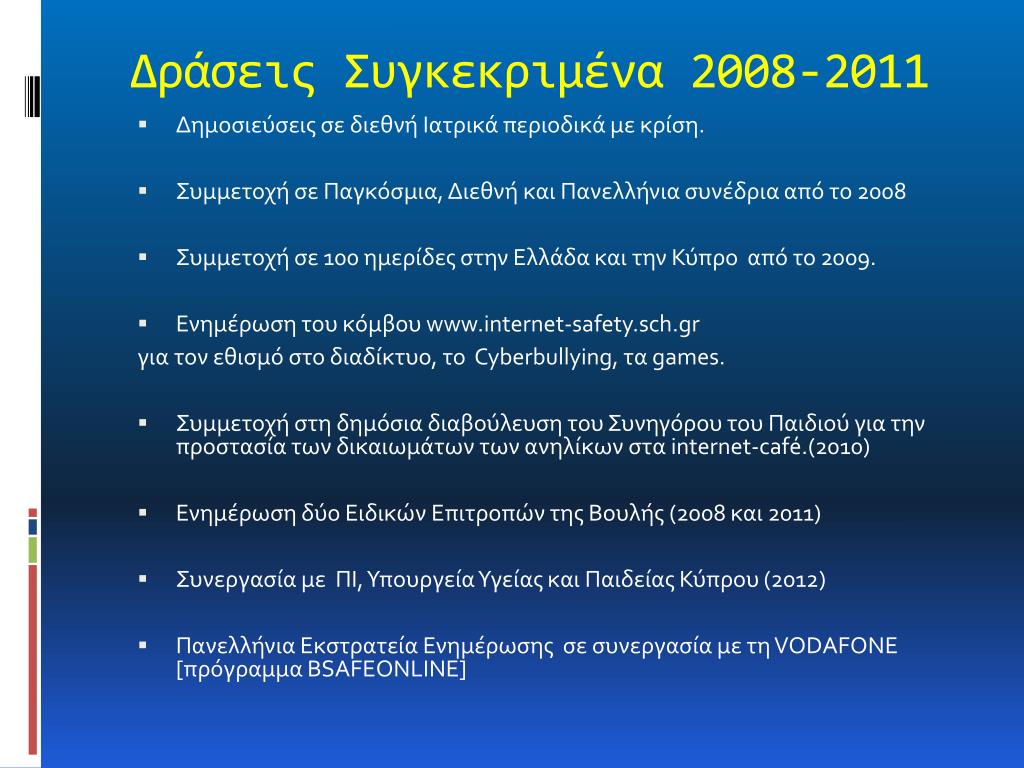 Δράσεις Συγκεκριμένα 2008-2011

▪ Δημοσιεύσεις σε διεθνή Ιατρικά περιοδικά με κρίση.

▪ Συμμετοχή σε Παγκόσμια, Διεθνή και Πανελλήνια συνέδρια από το 2008

▪ Συμμετοχή σε 100 ημερίδες στην Ελλάδα και την Κύπρο από το 2009.

▪ Ενημέρωση του κόμβου www.internet-safety.sch.gr
για τον εθισμό στο διαδίκτυο, το Cyberbullying, τα games.

▪ Συμμετοχή στη δημόσια διαβούλευση του Συνηγόρου του Παιδιού για την προστασία των δικαιωμάτων των ανηλίκων στα internet-café.(2010)

▪ Ενημέρωση δύο Ειδικών Επιτροπών της Βουλής (2008 και 2011)

▪ Συνεργασία με ΠΙ, Υπουργεία Υγείας και Παιδείας Κύπρου (2012)

▪ Πανελλήνια Εκστρατεία Ενημέρωσης σε συνεργασία με τη VODAFONE [πρόγραμμα BSAFEONLINE]